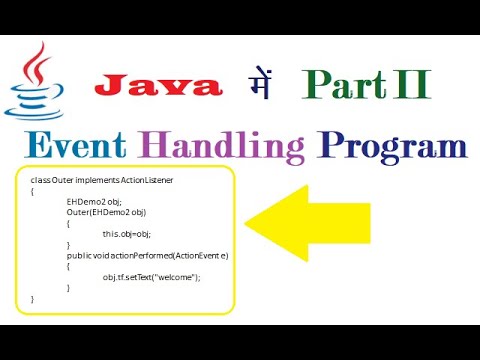 Java में Part II

Event Handling Program

class Outer implements ActionListener
{
EHDemo2 obj;
Outer(EHDemo2 obj)
{
this.obj=obj;
}
public void actionPerformed(ActionEvent e)
{
obj.tf.setText("welcome");
}
}